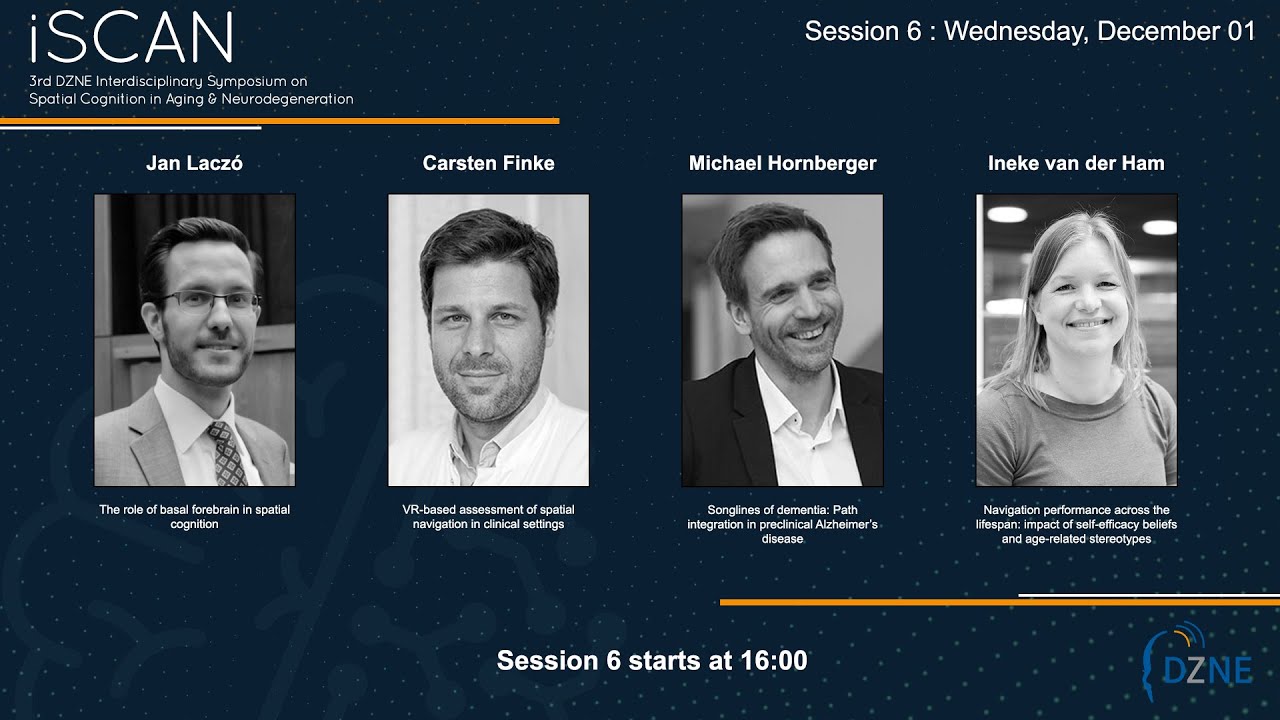 iSCAN
3rd DZNE Interdisciplinary Symposium on Spatial Cognition in Aging & Neurodegeneration

Session 6 : Wednesday, December 01

Jan Laczó

The role of basal forebrain in spatial cognition

Carsten Finke

VR-based assessment of spatial navigation in clinical settings

Michael Hornberger

Songlines of dementia: Path integration in preclinical Alzheimer's disease

Ineke van der Ham

Navigation performance across the lifespan: impact of self-efficacy beliefs and age-related stereotypes

Session 6 starts at 16:00

DZNE